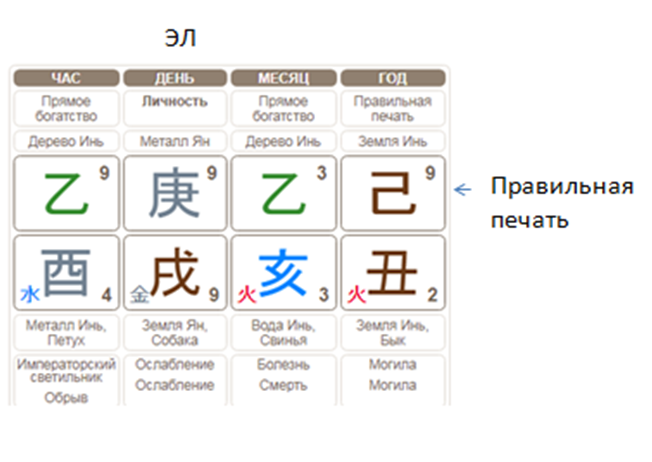 ЭЛ

| ЧАС | ДЕНЬ | МЕСЯЦ | ГОД |
|---|---|---|---|
| Прямое богатство | Личность | Прямое богатство | Правильная печать |
| Дерево Инь | Металл Ян | Дерево Инь | Земля Инь |
| 乙 9 | 庚 9 | 乙 3 | 己 9 |
| 水 酉 4 | 金 戌 9 | 火 亥 3 | 火 丑 2 |
| Металл Инь, Петух | Земля Ян, Собака | Вода Инь, Свинья | Земля Инь, Бык |
| Императорский светильник Обрыв | Ослабление Ослабление | Болезнь Смерть | Могила Могила |

← Правильная печать